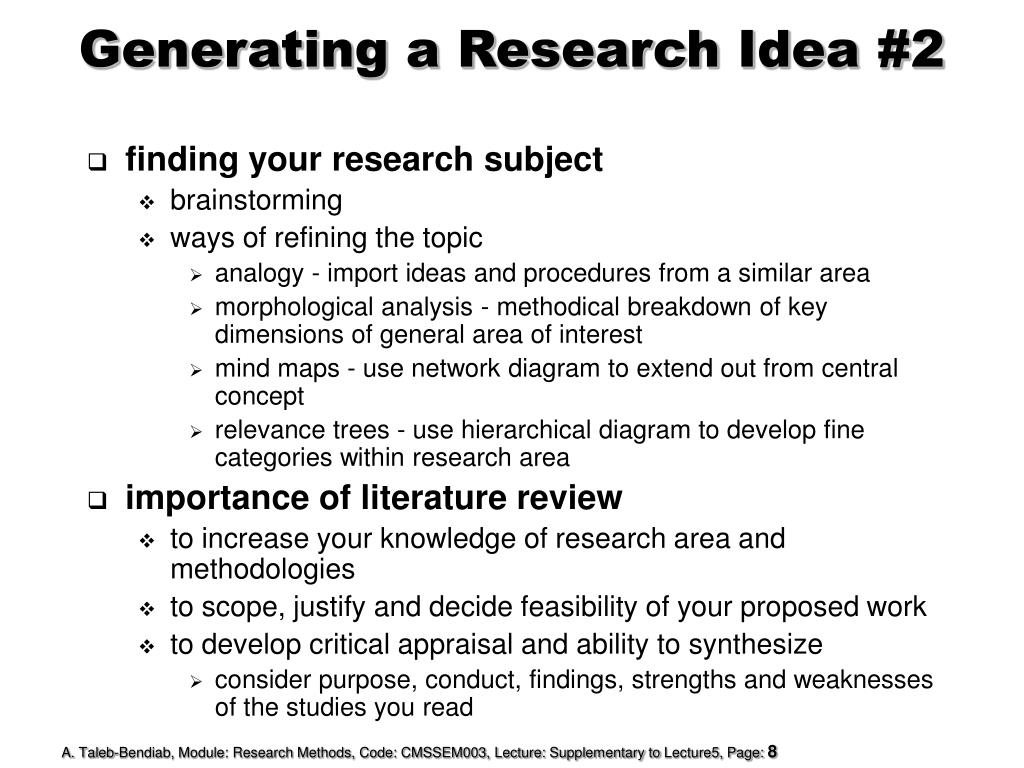 Generating a Research Idea #2

❑ finding your research subject
❖ brainstorming
❖ ways of refining the topic
➢ analogy - import ideas and procedures from a similar area
➢ morphological analysis - methodical breakdown of key dimensions of general area of interest
➢ mind maps - use network diagram to extend out from central concept
➢ relevance trees - use hierarchical diagram to develop fine categories within research area

❑ importance of literature review
❖ to increase your knowledge of research area and methodologies
❖ to scope, justify and decide feasibility of your proposed work
❖ to develop critical appraisal and ability to synthesize
➢ consider purpose, conduct, findings, strengths and weaknesses of the studies you read

A. Taleb-Bendiab, Module: Research Methods, Code: CMSSEM003, Lecture: Supplementary to Lecture5, Page: 8